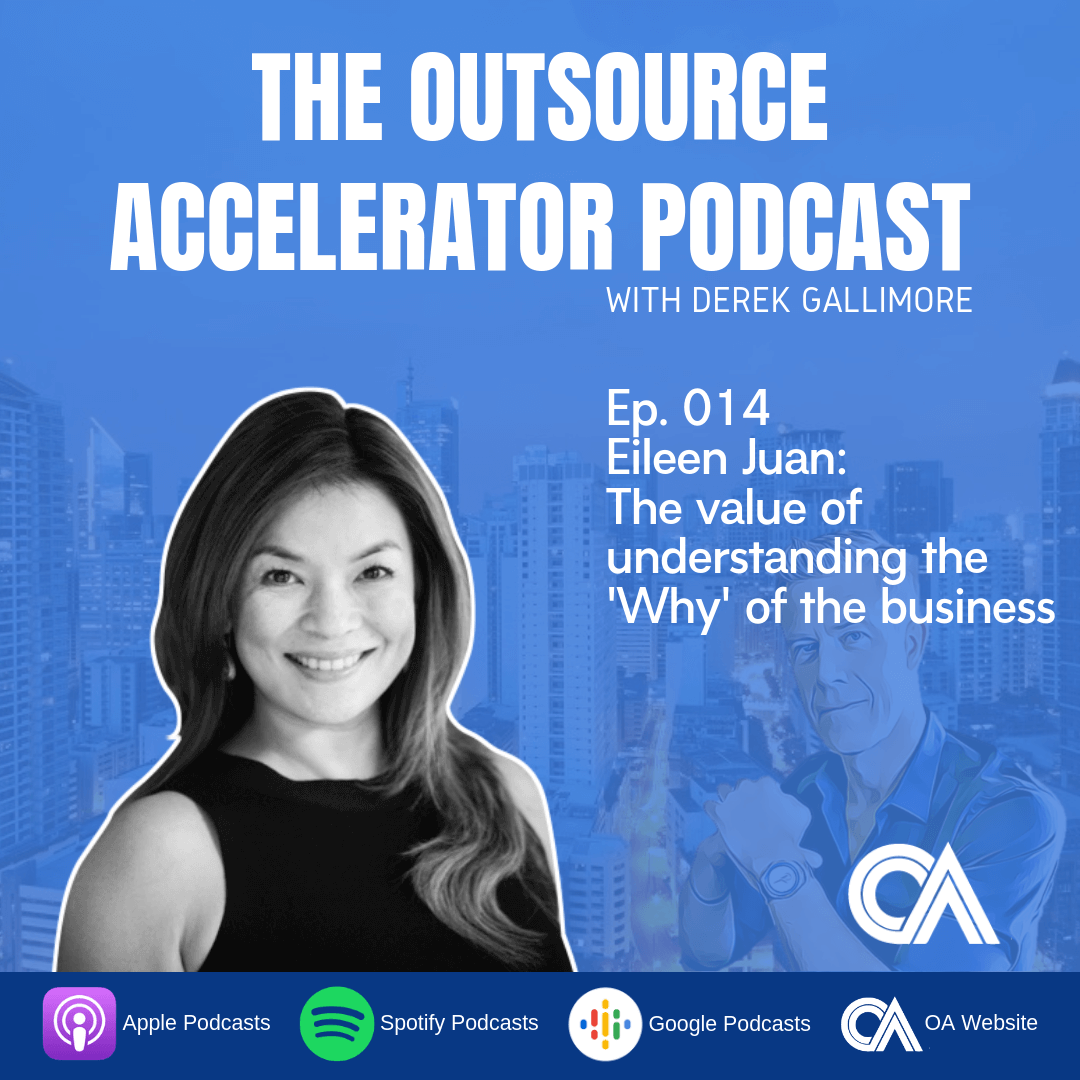 THE OUTSOURCE ACCELERATOR PODCAST
WITH DEREK GALLIMORE

Ep. 014
Eileen Juan:
The value of understanding the 'Why' of the business

OA

Apple Podcasts
Spotify Podcasts
Google Podcasts
OA Website